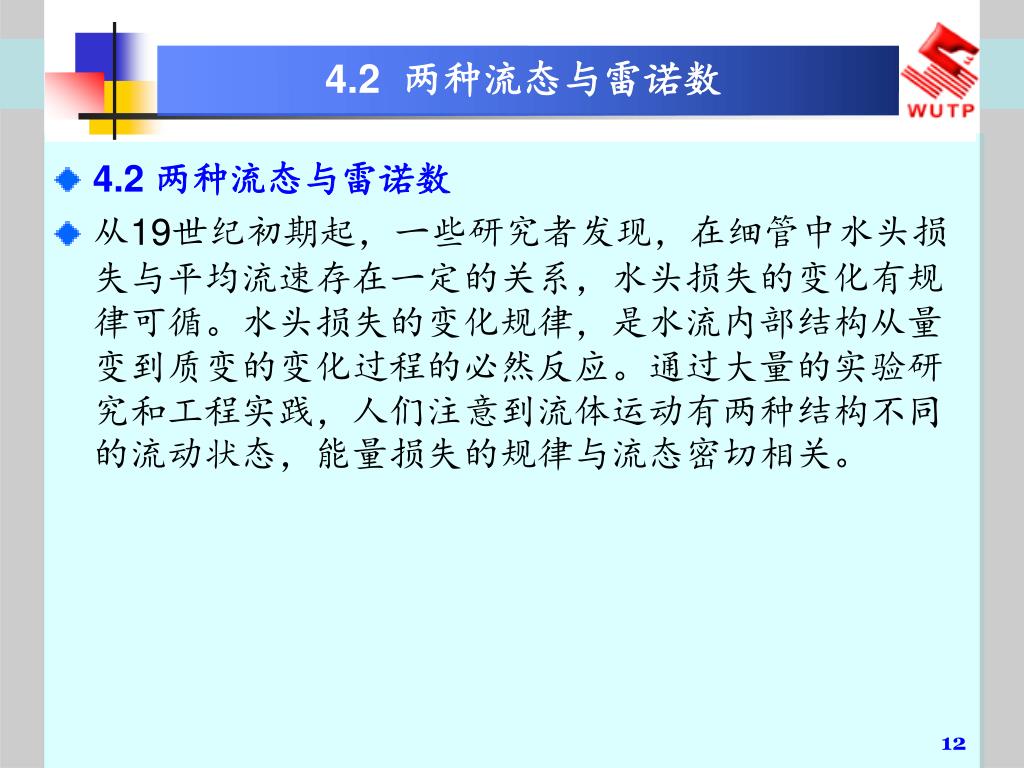 4.2 两种流态与雷诺数

WUTP

4.2 两种流态与雷诺数

从19世纪初期起，一些研究者发现，在细管中水头损失与平均流速存在一定的关系，水头损失的变化有规律可循。水头损失的变化规律，是水流内部结构从量变到质变的变化过程的必然反应。通过大量的实验研究和工程实践，人们注意到流体运动有两种结构不同的流动状态，能量损失的规律与流态密切相关。

12